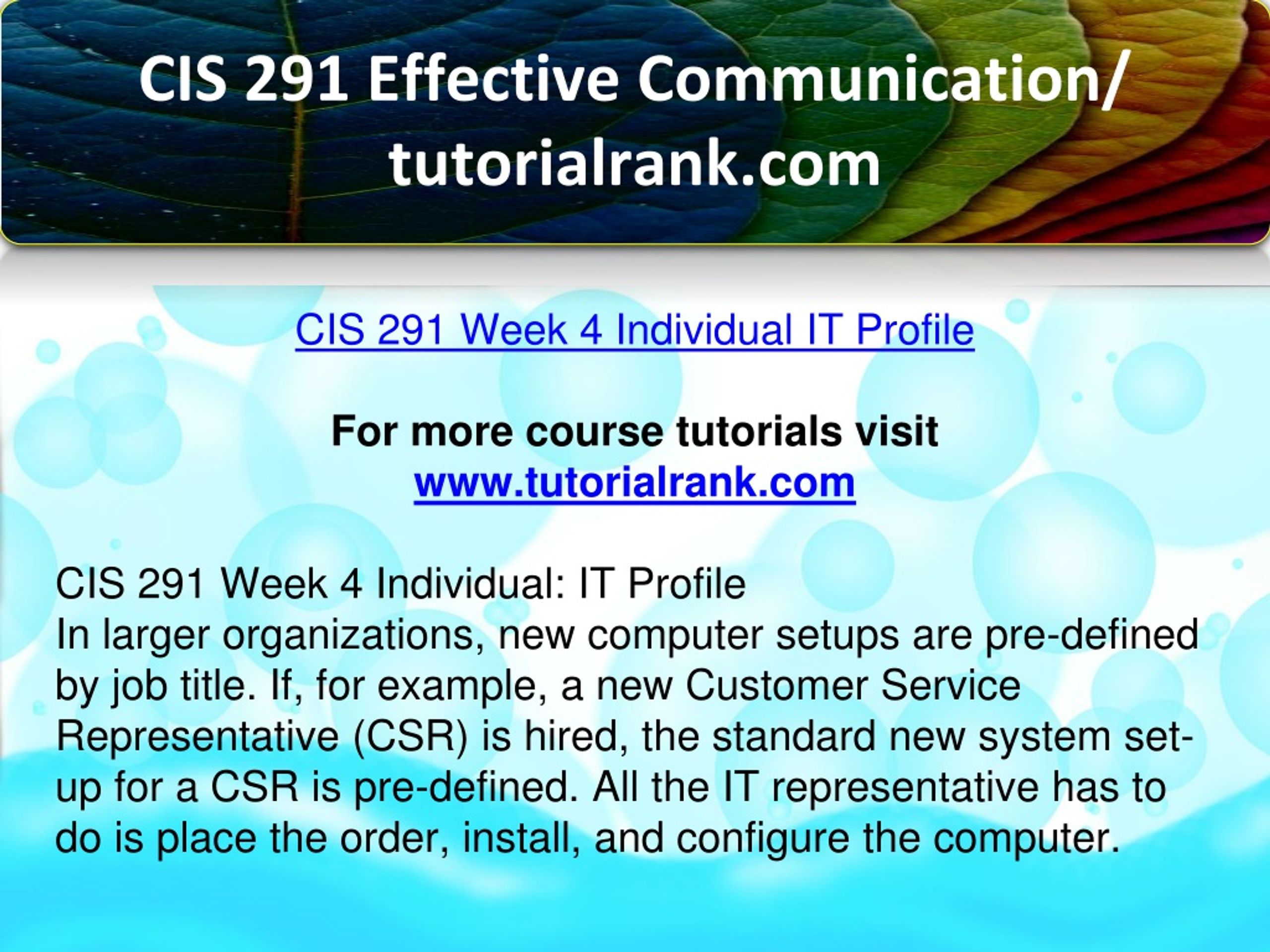 CIS 291 Effective Communication/ tutorialrank.com

CIS 291 Week 4 Individual IT Profile

For more course tutorials visit
www.tutorialrank.com

CIS 291 Week 4 Individual: IT Profile
In larger organizations, new computer setups are pre-defined by job title. If, for example, a new Customer Service Representative (CSR) is hired, the standard new system set-up for a CSR is pre-defined. All the IT representative has to do is place the order, install, and configure the computer.